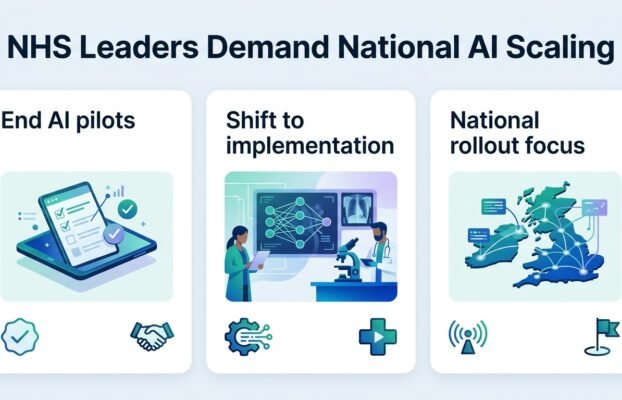 NHS Leaders Demand National AI Scaling

End AI pilots

Shift to implementation

National rollout focus